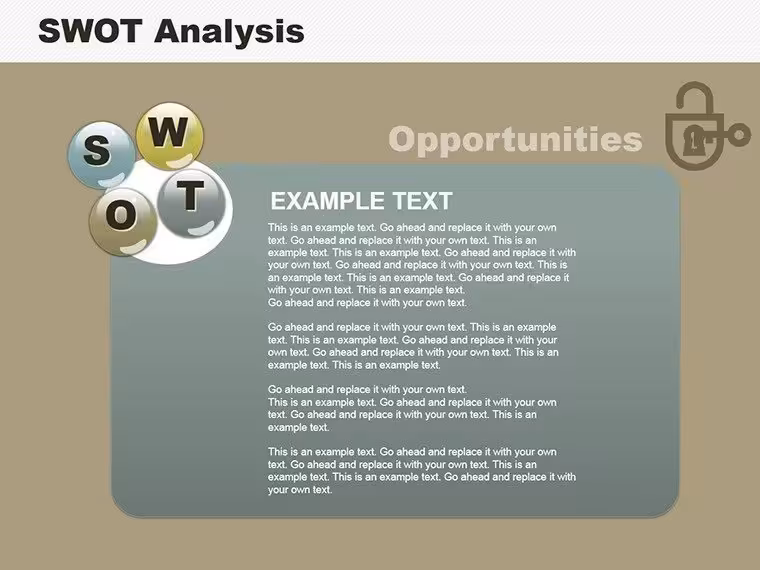 SWOT Analysis

S
W
O
T

Opportunities

EXAMPLE TEXT

This is an example text. Go ahead and replace it with your own text. Go ahead and replace it with your own text. This is an example text. This is an example text. Go ahead and replace it with your own text. Go ahead and replace it with your own text. This is an example text. This is an example text. Go ahead and replace it with your own text. This is an example text.
Go ahead and replace it with your own text.

Go ahead and replace it with your own text. This is an example text. This is an example text. Go ahead and replace it with your own text. Go ahead and replace it with your own text. This is an example text. This is an example text.

Go ahead and replace it with your own text.
This is an example text. Go ahead and replace it with your own text. Go ahead and replace it with your own text. This is an example text.

This is an example text. Go ahead and replace it with your own text. Go ahead and replace it with your own text. This is an example text. This is an example text. Go ahead and replace it with your own text.